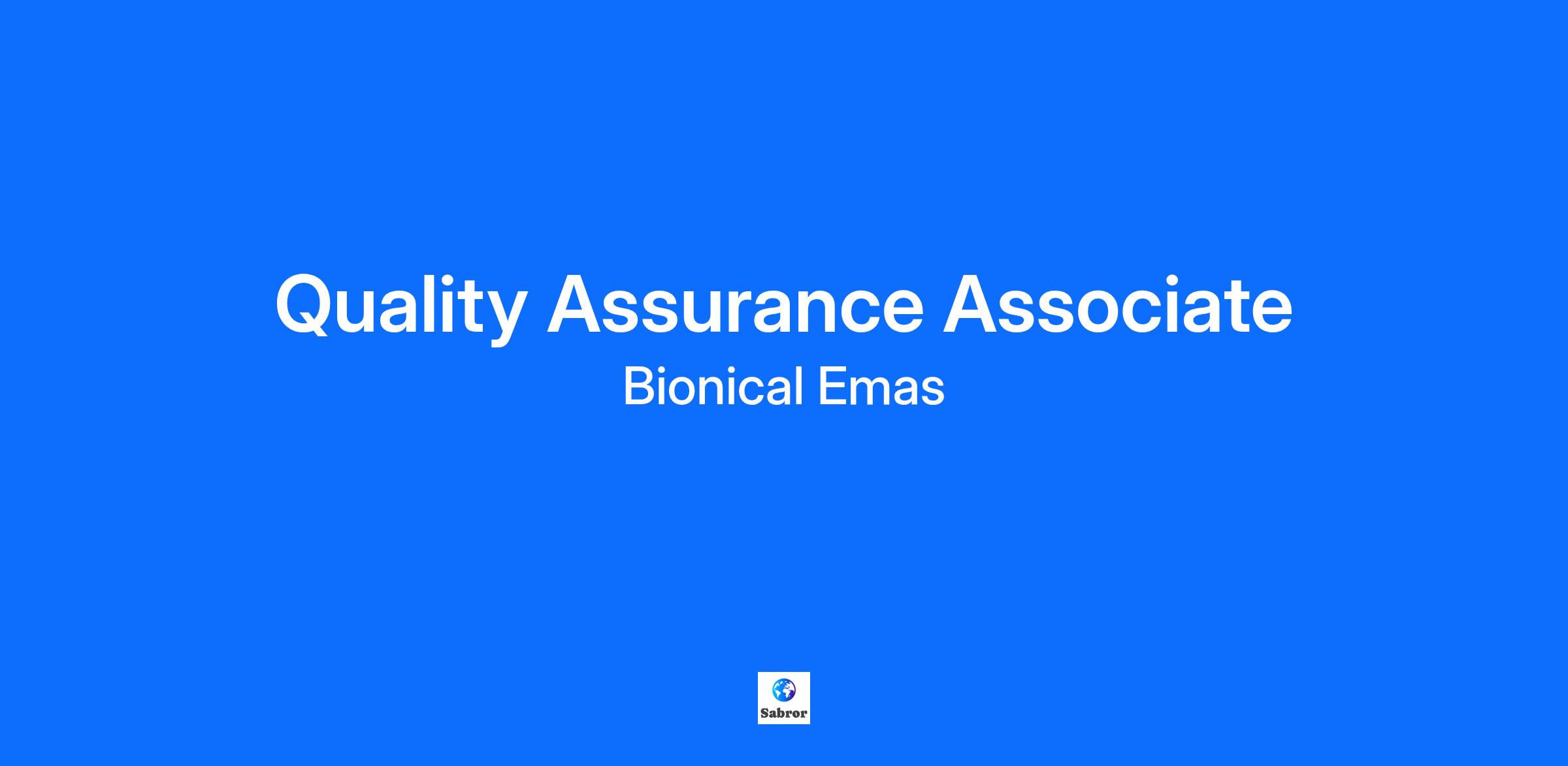 Quality Assurance Associate

Bionical Emas

Sabror